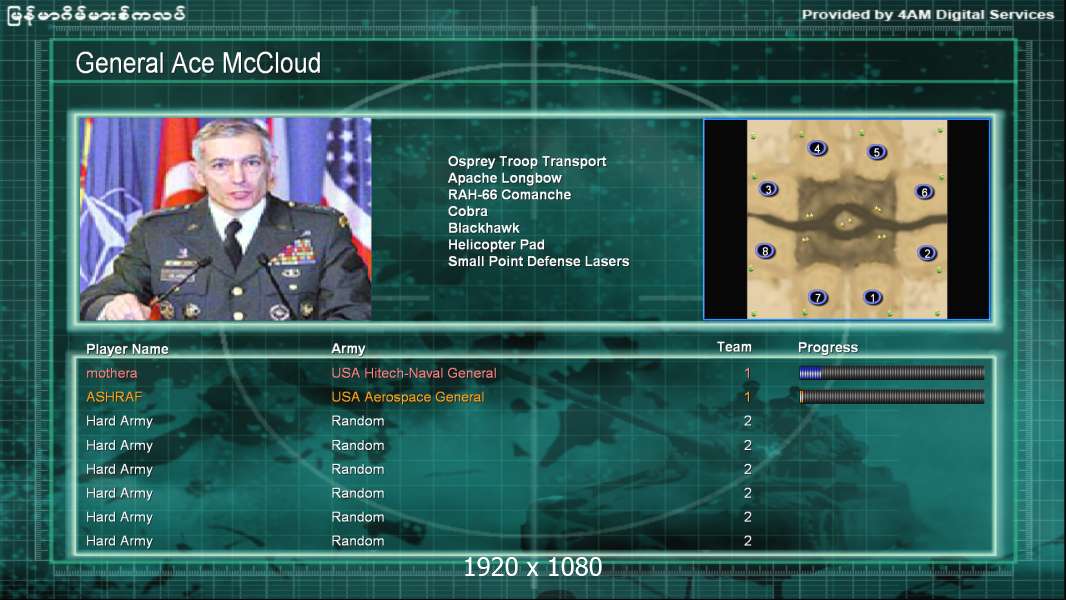 မြန်မာဂိမ်းမားစ်ကလပ်

Provided by 4AM Digital Services

General Ace McCloud

Osprey Troop Transport
Apache Longbow
RAH-66 Comanche
Cobra
Blackhawk
Helicopter Pad
Small Point Defense Lasers

4 5 3 6 8 2 7 1

| Player Name | Army | Team | Progress |
|---|---|---|---|
| mothera | USA Hitech-Naval General | 1 | |
| ASHRAF | USA Aerospace General | 1 | |
| Hard Army | Random | 2 | |
| Hard Army | Random | 2 | |
| Hard Army | Random | 2 | |
| Hard Army | Random | 2 | |
| Hard Army | Random | 2 | |
| Hard Army | Random | 2 | |

1920 x 1080